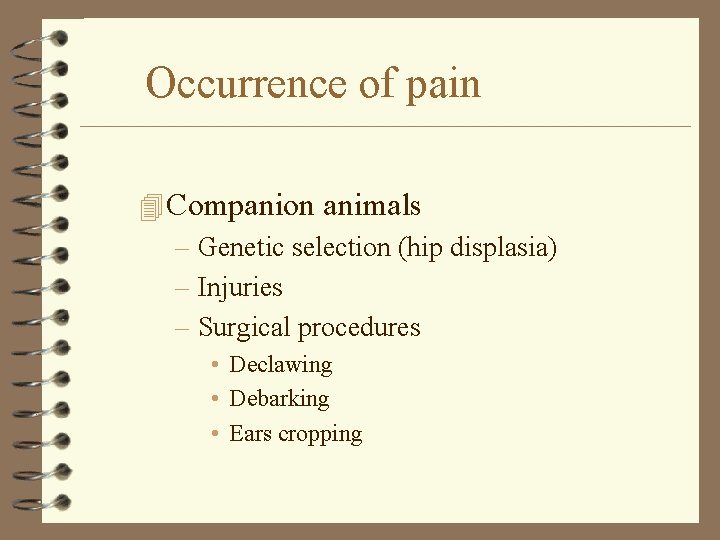 Occurrence of pain

Companion animals
– Genetic selection (hip displasia)
– Injuries
– Surgical procedures
• Declawing
• Debarking
• Ears cropping